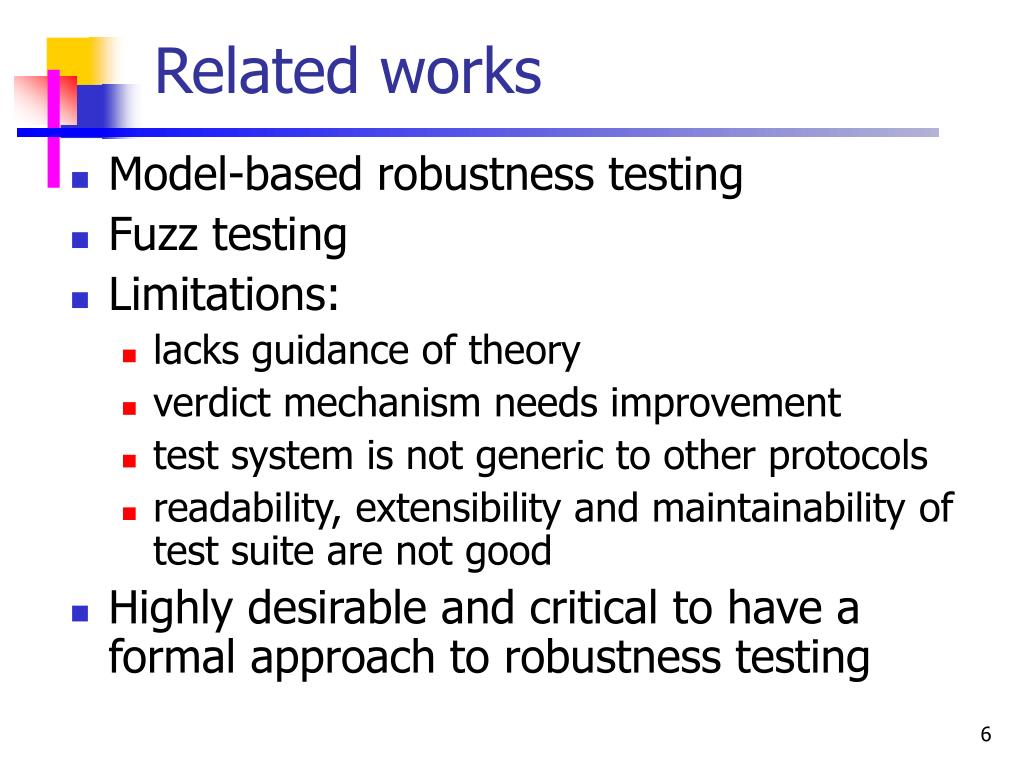 Related works

- Model-based robustness testing
- Fuzz testing
- Limitations:
  - lacks guidance of theory
  - verdict mechanism needs improvement
  - test system is not generic to other protocols
  - readability, extensibility and maintainability of test suite are not good
- Highly desirable and critical to have a formal approach to robustness testing

6